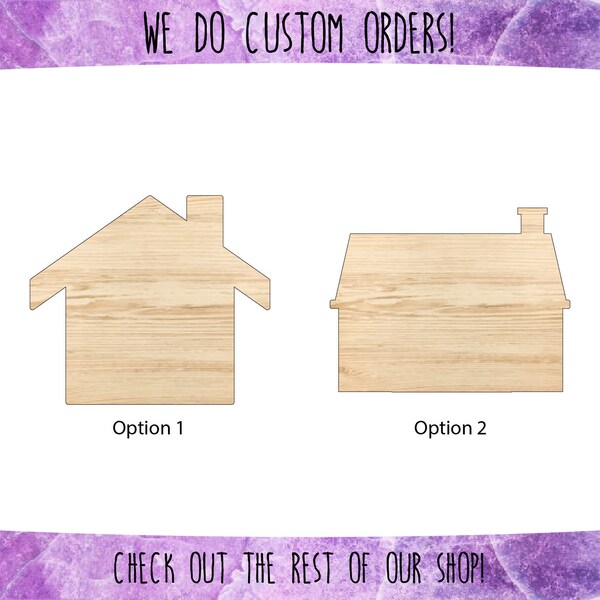 WE DO CUSTOM ORDERS!

Option 1

Option 2

CHECK OUT THE REST OF OUR SHOP!